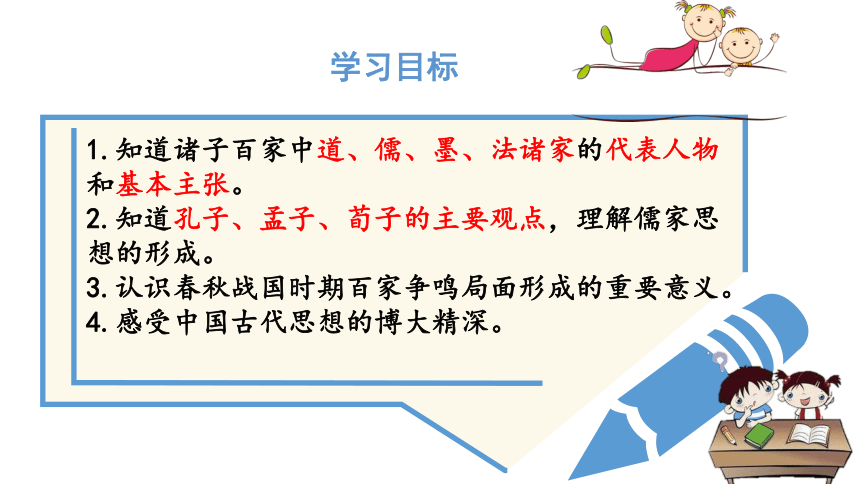 学习目标

1. 知道诸子百家中道、儒、墨、法诸家的代表人物和基本主张。
2. 知道孔子、孟子、荀子的主要观点，理解儒家思想的形成。
3. 认识春秋战国时期百家争鸣局面形成的重要意义。
4. 感受中国古代思想的博大精深。